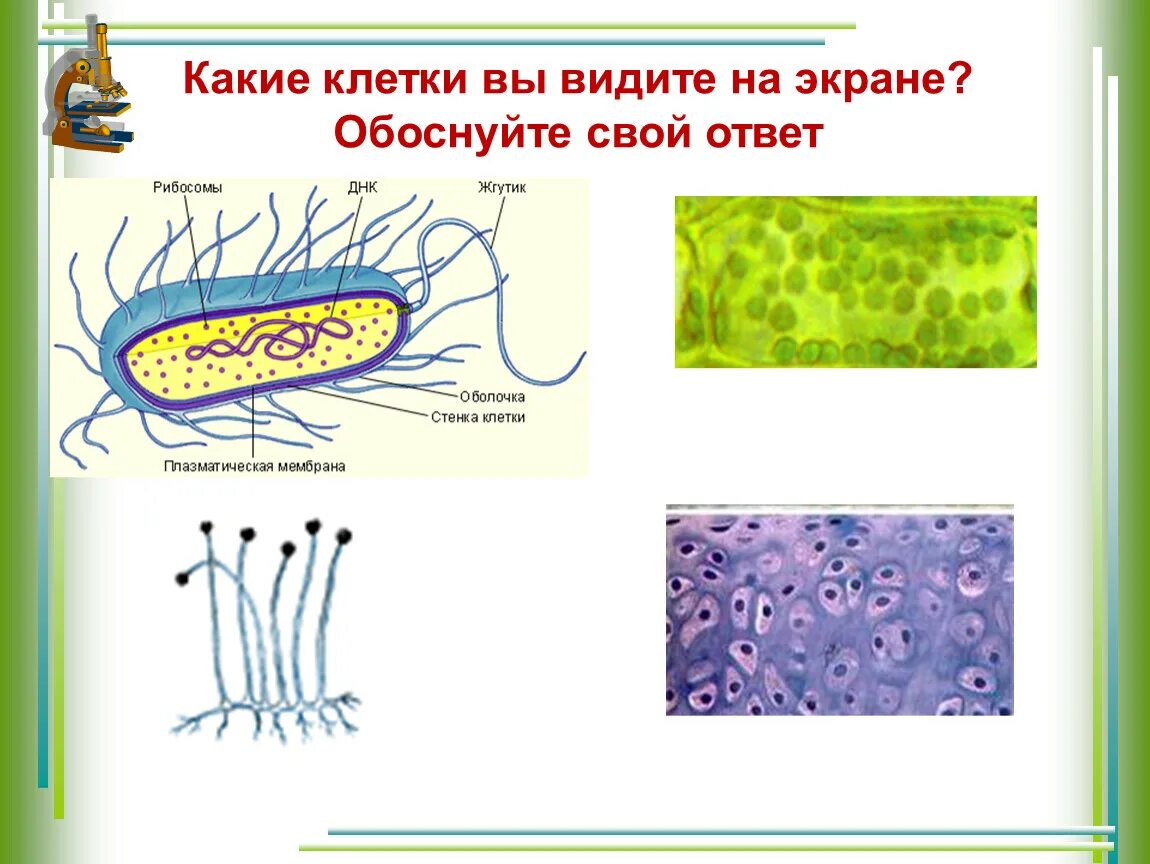 Какие клетки вы видите на экране? Обоснуйте свой ответ

Рибосомы
ДНК
Жгутик
Оболочка
Стенка клетки
Плазматическая мембрана